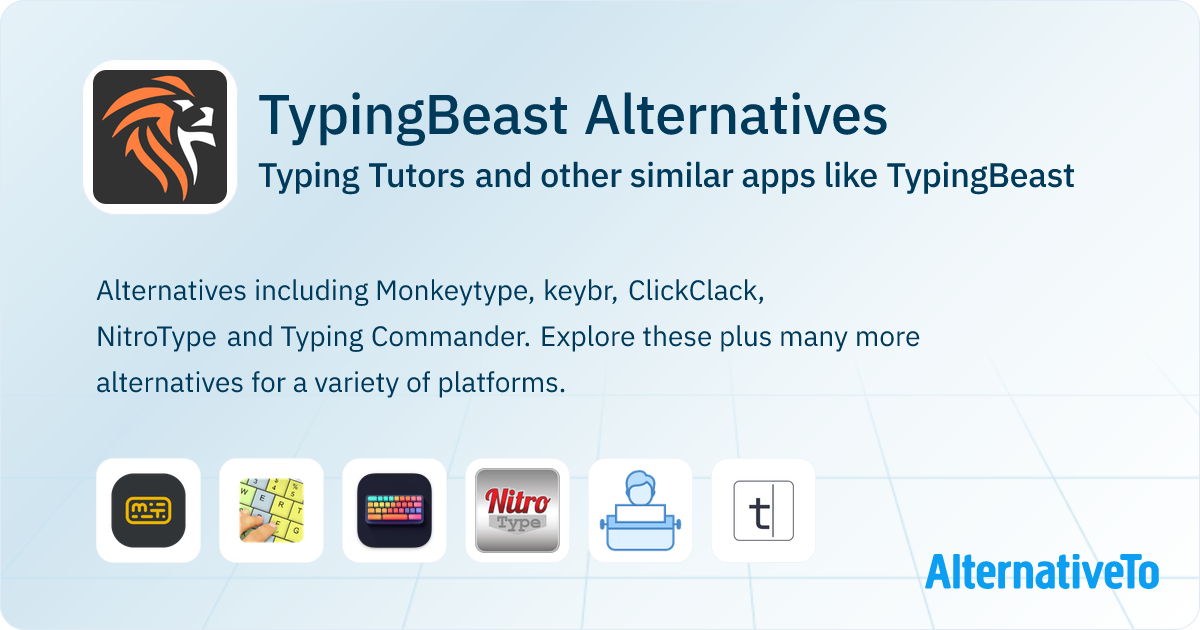 TypingBeast Alternatives
Typing Tutors and other similar apps like TypingBeast

Alternatives including Monkeytype, keybr, ClickClack, NitroType and Typing Commander. Explore these plus many more alternatives for a variety of platforms.

Nitro Type

t

AlternativeTo